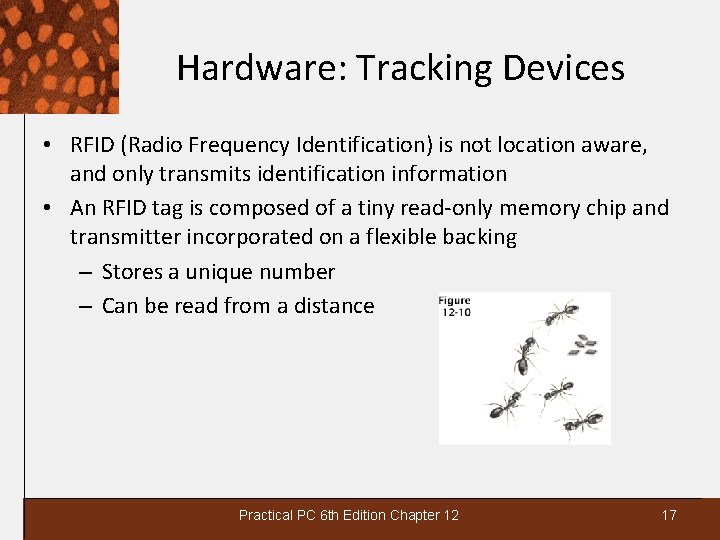 Hardware: Tracking Devices

• RFID (Radio Frequency Identification) is not location aware, and only transmits identification information
• An RFID tag is composed of a tiny read-only memory chip and transmitter incorporated on a flexible backing
– Stores a unique number
– Can be read from a distance

Figure 12-10

Practical PC 6th Edition Chapter 12

17